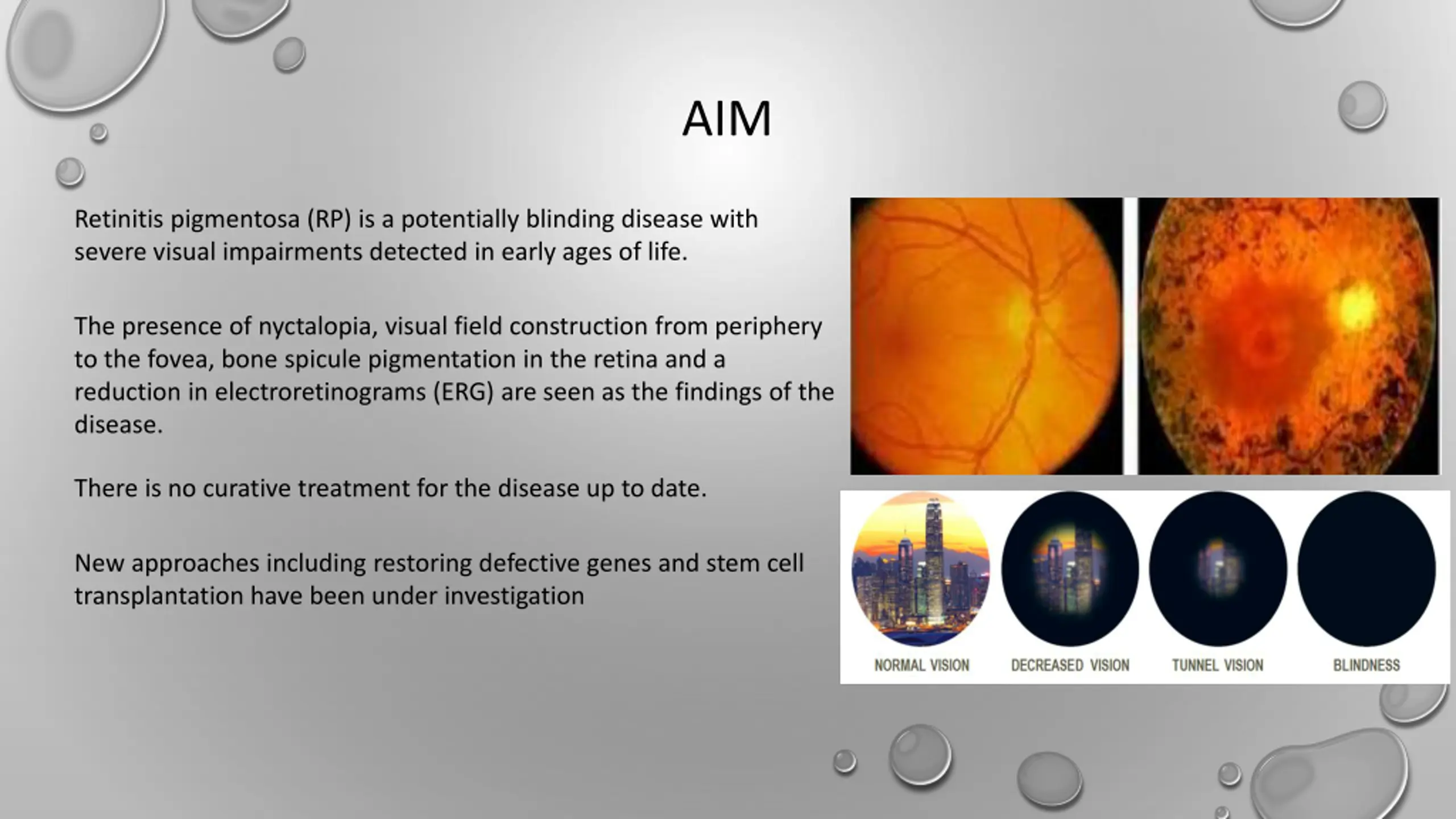 AIM

Retinitis pigmentosa (RP) is a potentially blinding disease with severe visual impairments detected in early ages of life.

The presence of nyctalopia, visual field construction from periphery to the fovea, bone spicule pigmentation in the retina and a reduction in electroretinograms (ERG) are seen as the findings of the disease.

There is no curative treatment for the disease up to date.

New approaches including restoring defective genes and stem cell transplantation have been under investigation

NORMAL VISION

DECREASED VISION

TUNNEL VISION

BLINDNESS